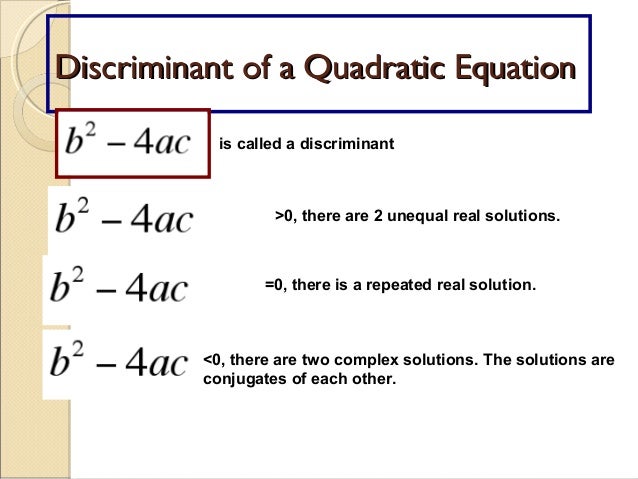 Discriminant of a Quadratic Equation

$b^2 - 4ac$ is called a discriminant

$b^2 - 4ac$ >0, there are 2 unequal real solutions.

$b^2 - 4ac$ =0, there is a repeated real solution.

$b^2 - 4ac$ <0, there are two complex solutions. The solutions are conjugates of each other.